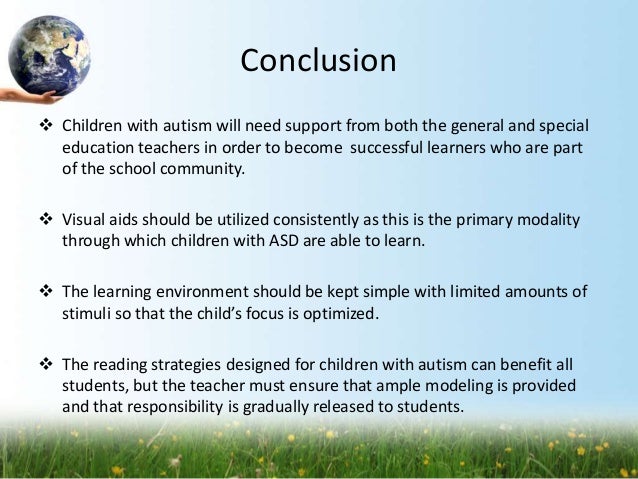 Conclusion

❖ Children with autism will need support from both the general and special education teachers in order to become successful learners who are part of the school community.

❖ Visual aids should be utilized consistently as this is the primary modality through which children with ASD are able to learn.

❖ The learning environment should be kept simple with limited amounts of stimuli so that the child's focus is optimized.

❖ The reading strategies designed for children with autism can benefit all students, but the teacher must ensure that ample modeling is provided and that responsibility is gradually released to students.